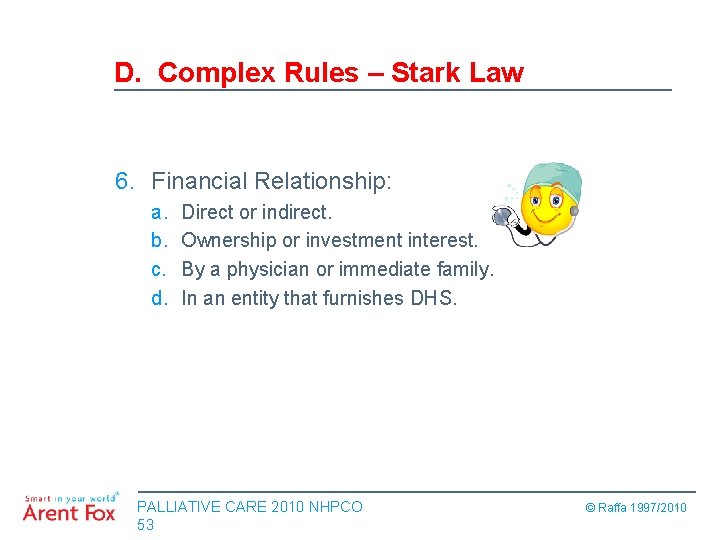 D. Complex Rules – Stark Law

6. Financial Relationship:

a. Direct or indirect.
b. Ownership or investment interest.
c. By a physician or immediate family.
d. In an entity that furnishes DHS.

Smart in your world® Arent Fox

PALLIATIVE CARE 2010 NHPCO
53

© Raffa 1997/2010